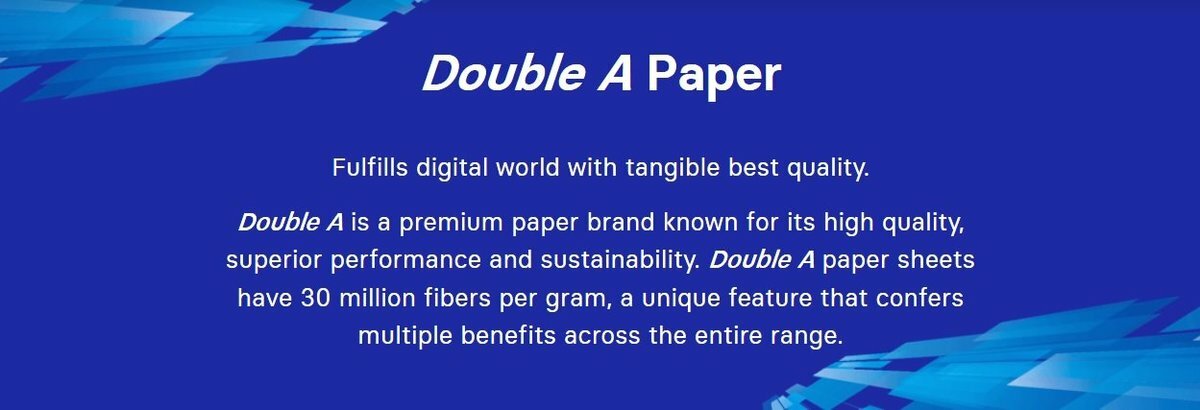 Double A Paper

Fulfills digital world with tangible best quality.

Double A is a premium paper brand known for its high quality, superior performance and sustainability. Double A paper sheets have 30 million fibers per gram, a unique feature that confers multiple benefits across the entire range.